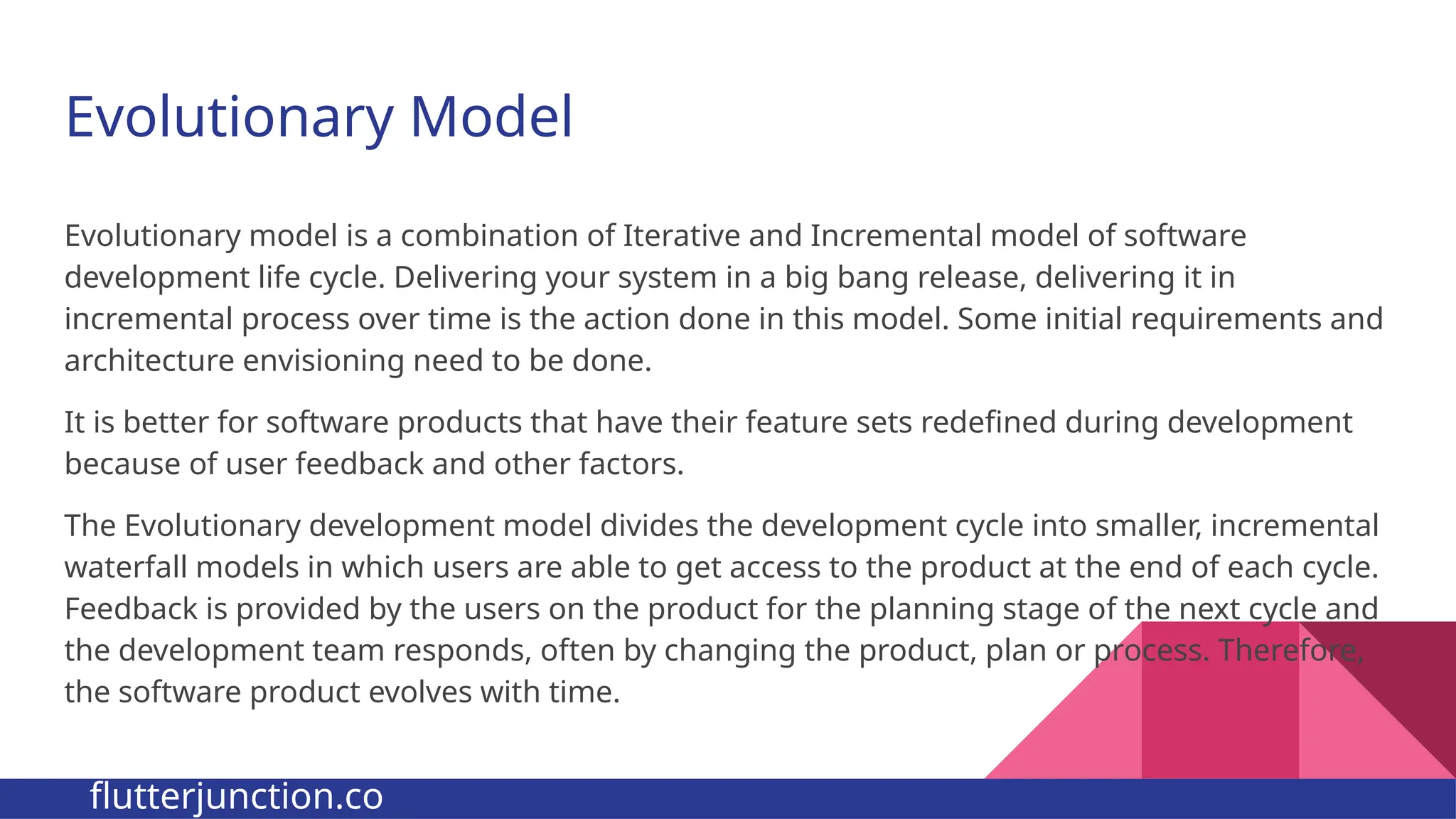 Evolutionary Model

Evolutionary model is a combination of Iterative and Incremental model of software development life cycle. Delivering your system in a big bang release, delivering it in incremental process over time is the action done in this model. Some initial requirements and architecture envisioning need to be done.

It is better for software products that have their feature sets redefined during development because of user feedback and other factors.

The Evolutionary development model divides the development cycle into smaller, incremental waterfall models in which users are able to get access to the product at the end of each cycle. Feedback is provided by the users on the product for the planning stage of the next cycle and the development team responds, often by changing the product, plan or process. Therefore, the software product evolves with time.

flutterjunction.co